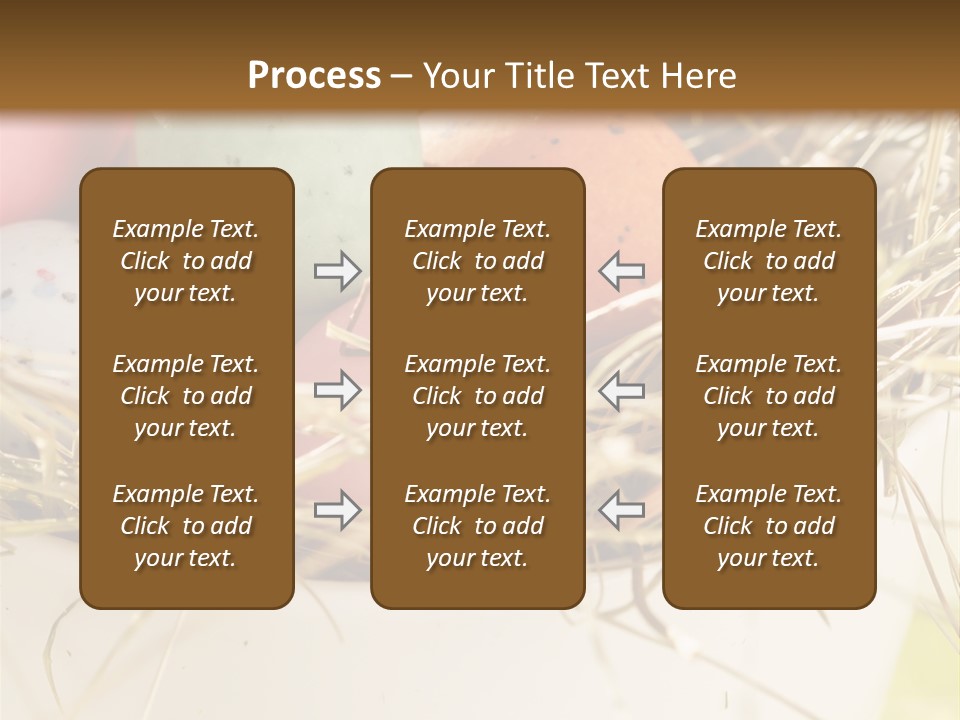 Process – Your Title Text Here

Example Text. Click to add your text.

Example Text. Click to add your text.

Example Text. Click to add your text.

Example Text. Click to add your text.

Example Text. Click to add your text.

Example Text. Click to add your text.

Example Text. Click to add your text.

Example Text. Click to add your text.

Example Text. Click to add your text.